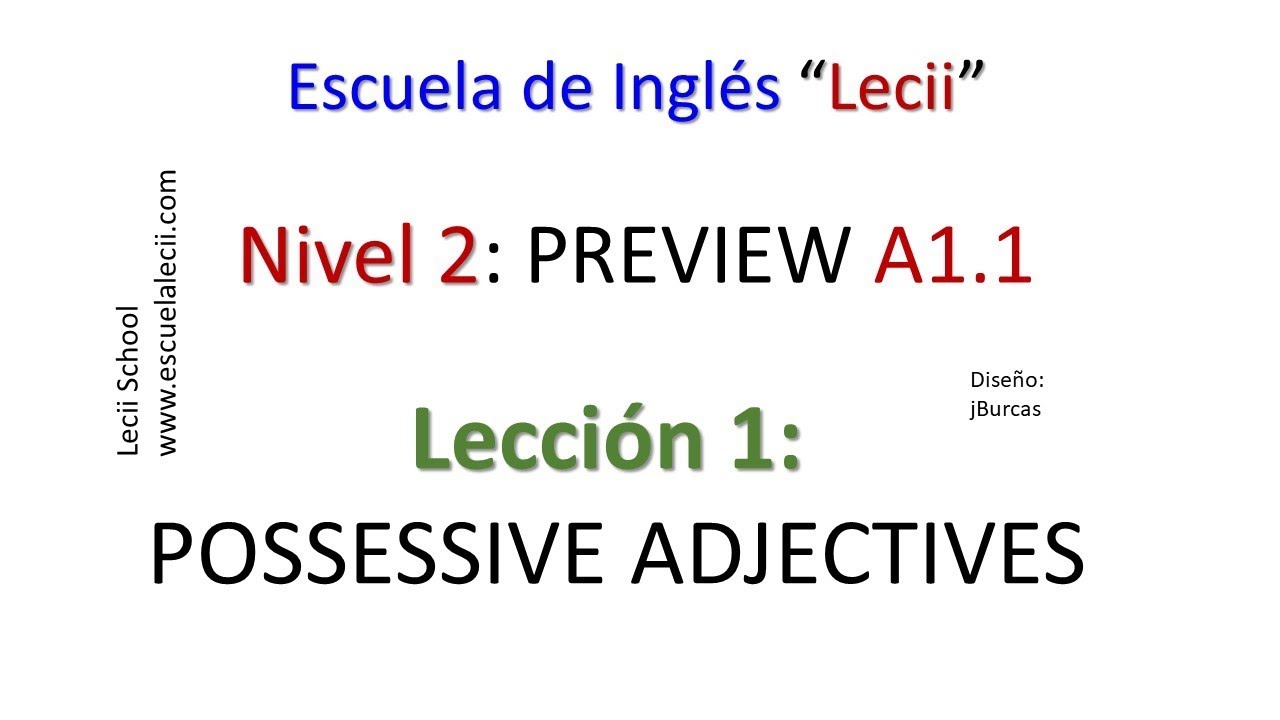 Escuela de Inglés “Lecii”

Lecii School
www.escuelalecii.com

Nivel 2: PREVIEW A1.1

Diseño:
jBurcas

Lección 1:

POSSESSIVE ADJECTIVES